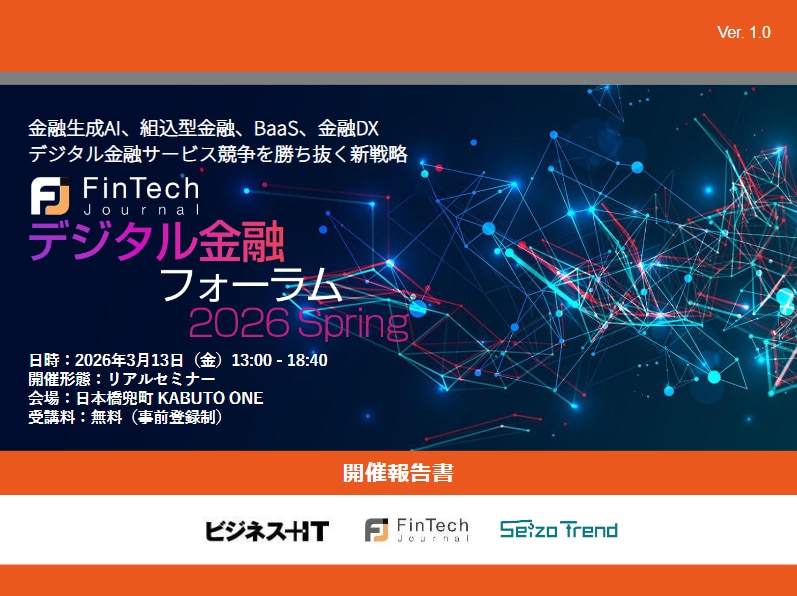 Ver. 1.0

金融生成AI、組込型金融、BaaS、金融DX
デジタル金融サービス競争を勝ち抜く新戦略

FJ FinTech Journal
デジタル金融
フォーラム
2026 Spring

日時：2026年3月13日（金）13:00 - 18:40
開催形態：リアルセミナー
会場：日本橋兜町 KABUTO ONE
受講料：無料（事前登録制）

開催報告書

ビジネス+IT

FJ FinTech Journal

Seizo Trend